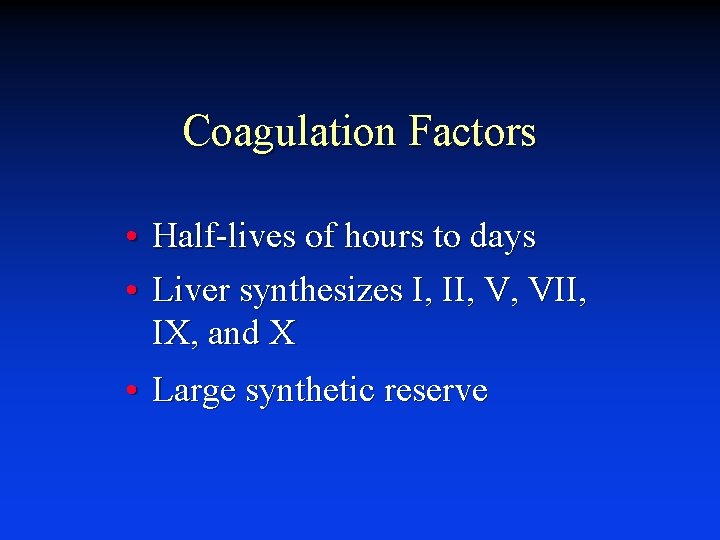 Coagulation Factors

• Half-lives of hours to days
• Liver synthesizes I, II, V, VII, IX, and X
• Large synthetic reserve